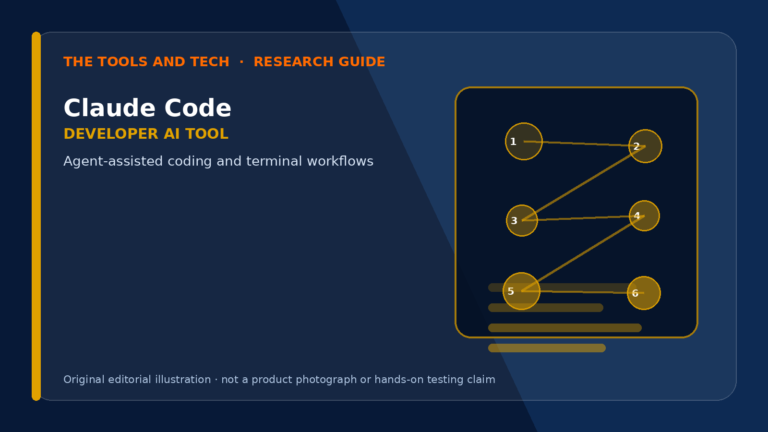 THE TOOLS AND TECH · RESEARCH GUIDE

Claude Code

DEVELOPER AI TOOL

Agent-assisted coding and terminal workflows

1
2
3
4
5
6

Original editorial illustration · not a product photograph or hands-on testing claim